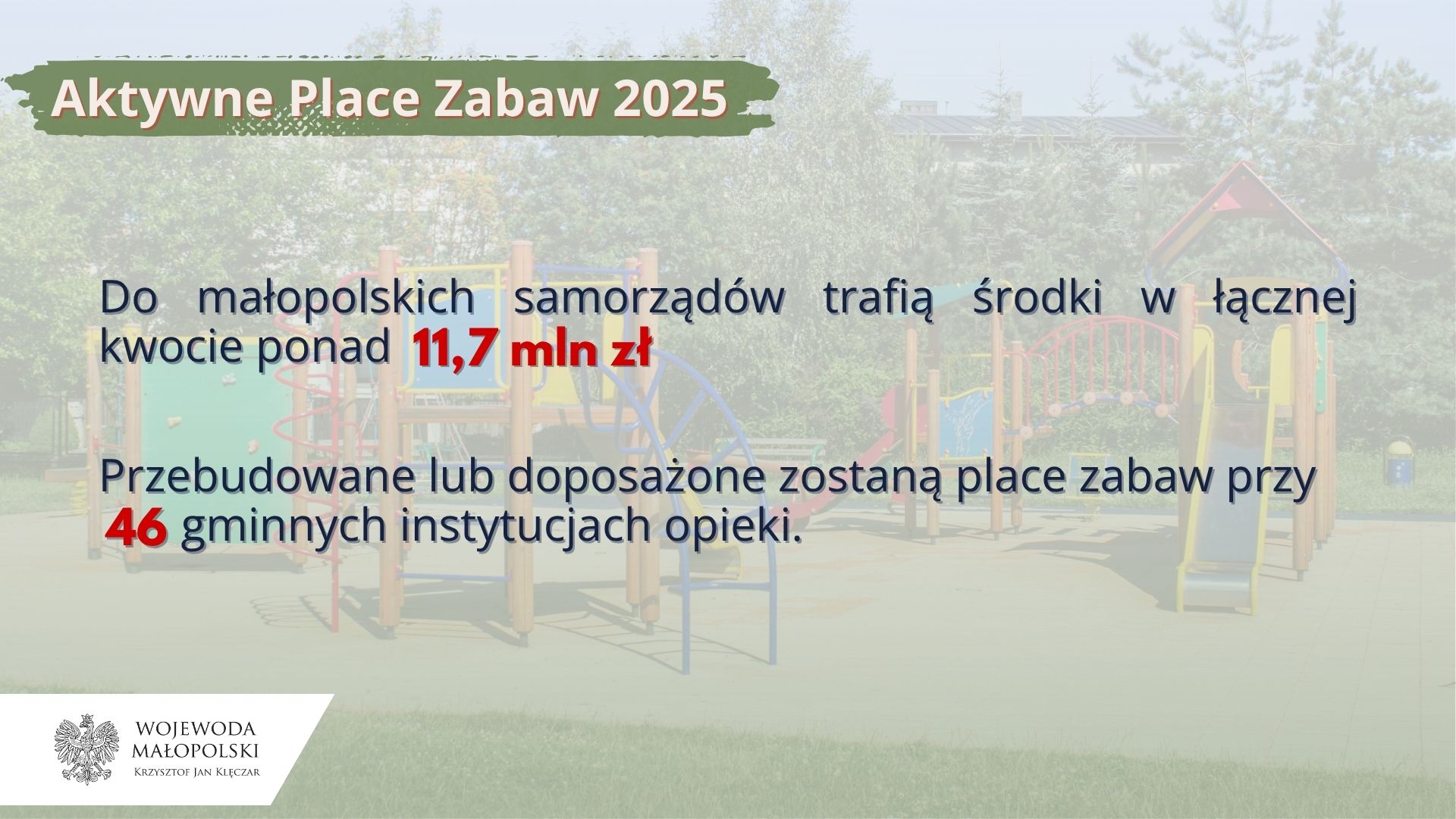 Aktywne Place Zabaw 2025

Do małopolskich samorządów trafią środki w łącznej kwocie ponad 11,7 mln zł

Przebudowane lub doposażone zostaną place zabaw przy 46 gminnych instytucjach opieki.

WOJEWODA MAŁOPOLSKI
Krzysztof Jan Klęczar